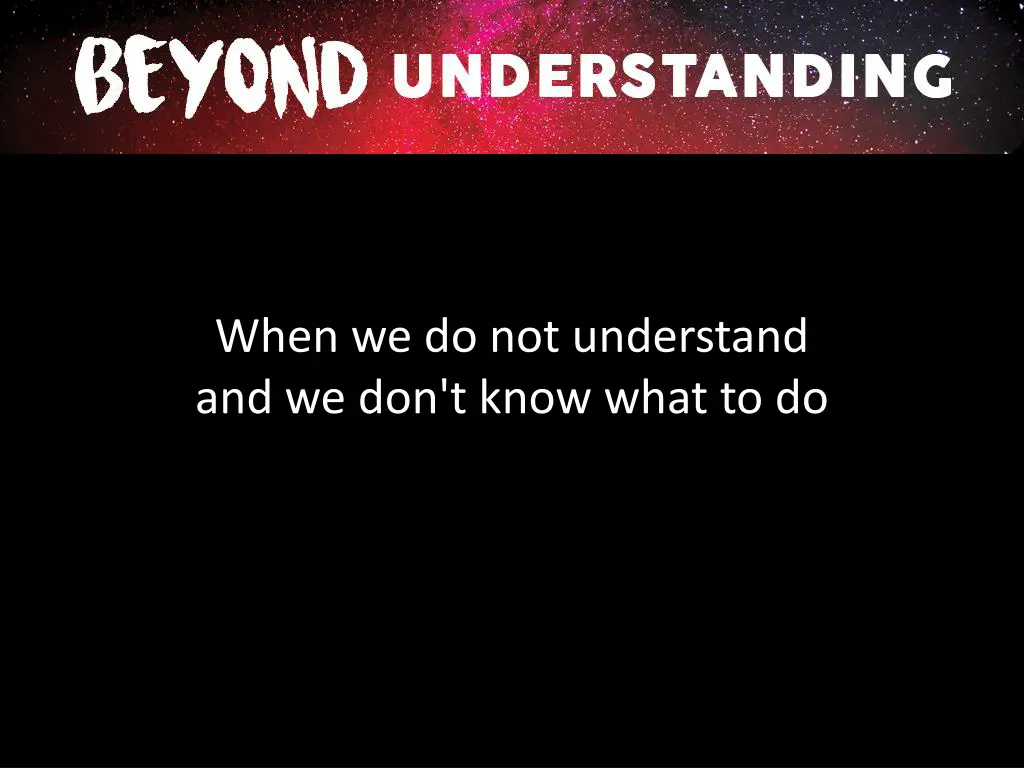 BEYOND UNDERSTANDING

When we do not understand
and we don't know what to do